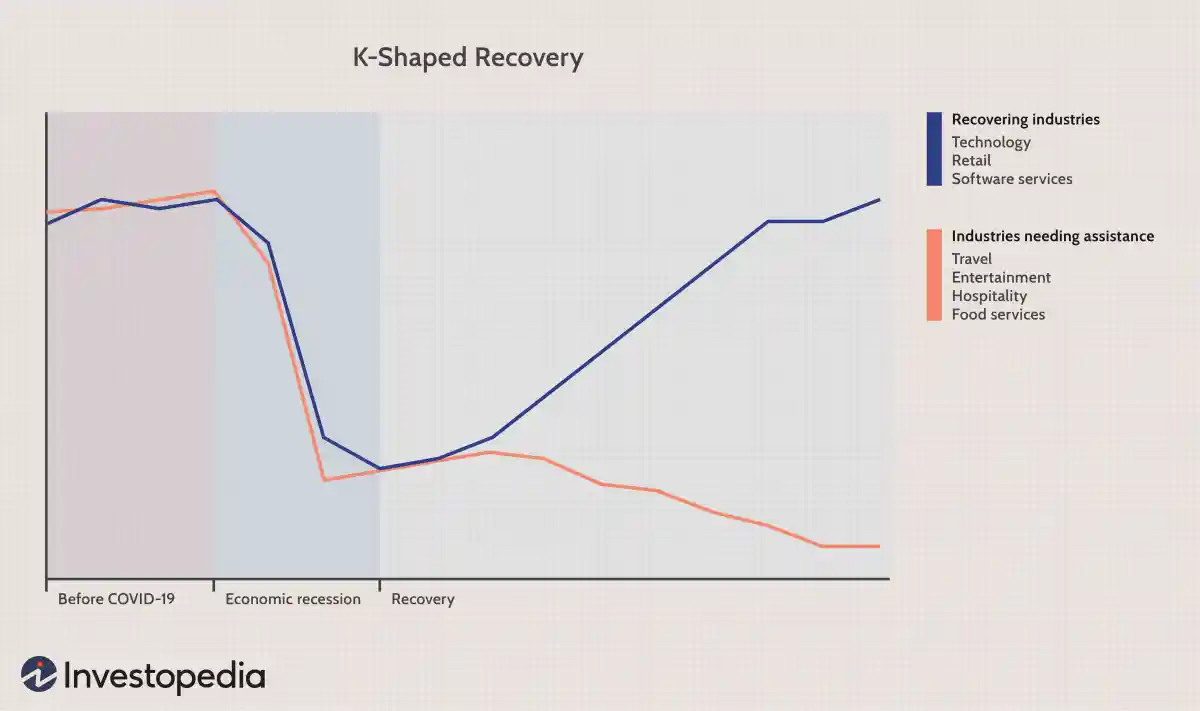 K-Shaped Recovery

Recovering industries
Technology
Retail
Software services

Industries needing assistance
Travel
Entertainment
Hospitality
Food services

Before COVID-19
Economic recession
Recovery

Investopedia